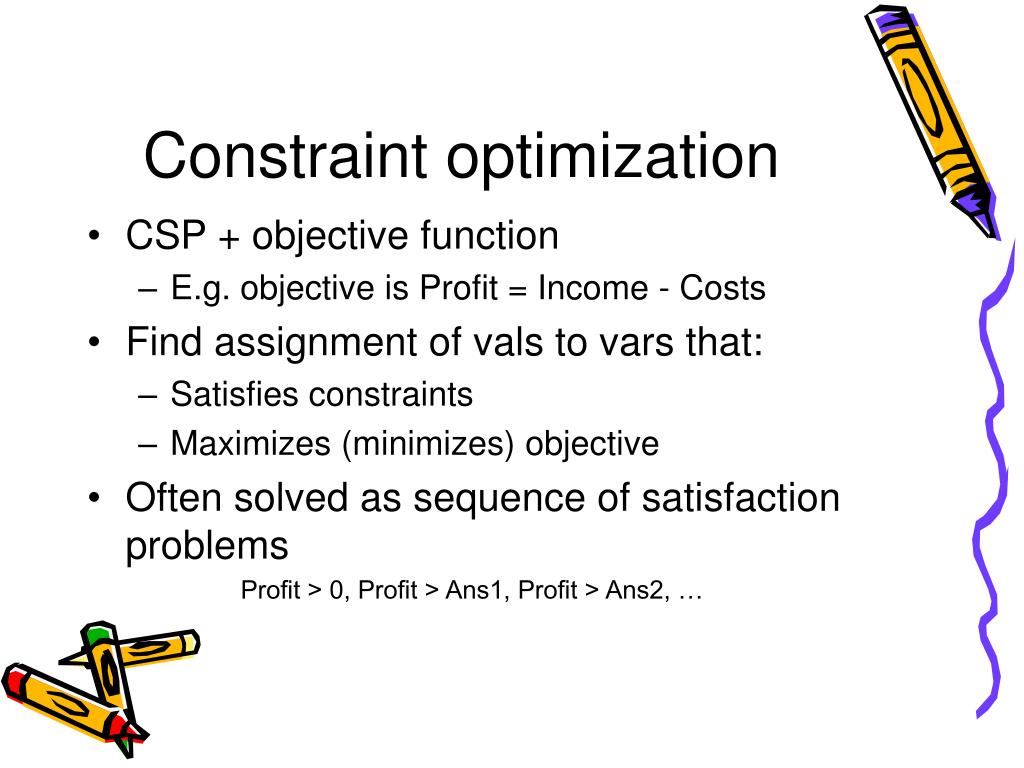 Constraint optimization

• CSP + objective function
– E.g. objective is Profit = Income - Costs
• Find assignment of vals to vars that:
– Satisfies constraints
– Maximizes (minimizes) objective
• Often solved as sequence of satisfaction problems

Profit > 0, Profit > Ans1, Profit > Ans2, …